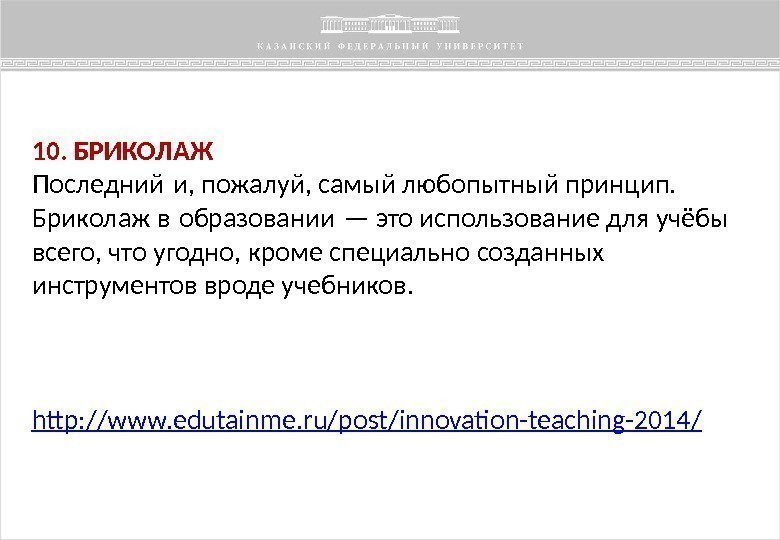 КАЗАНСКИЙ ФЕДЕРАЛЬНЫЙ УНИВЕРСИТЕТ

10. БРИКОЛАЖ
Последний и, пожалуй, самый любопытный принцип. Бриколаж в образовании — это использование для учёбы всего, что угодно, кроме специально созданных инструментов вроде учебников.

http://www.edutainme.ru/post/innovation-teaching-2014/